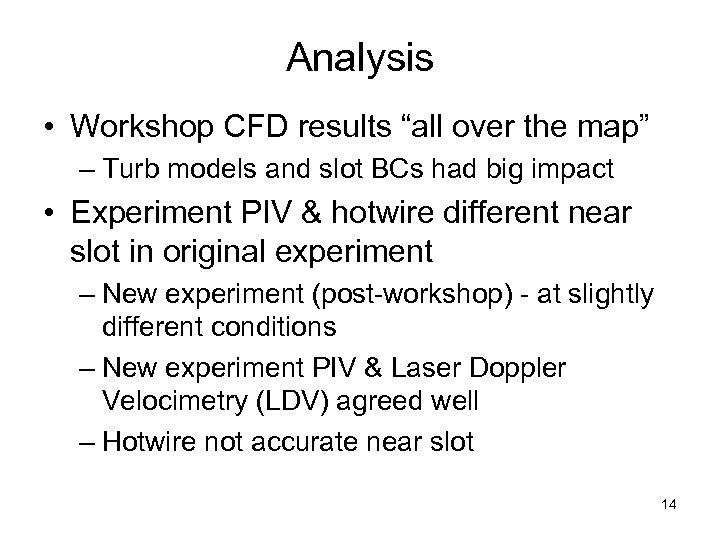 Analysis

• Workshop CFD results “all over the map”
– Turb models and slot BCs had big impact

• Experiment PIV & hotwire different near slot in original experiment
– New experiment (post-workshop) - at slightly different conditions
– New experiment PIV & Laser Doppler Velocimetry (LDV) agreed well
– Hotwire not accurate near slot

14